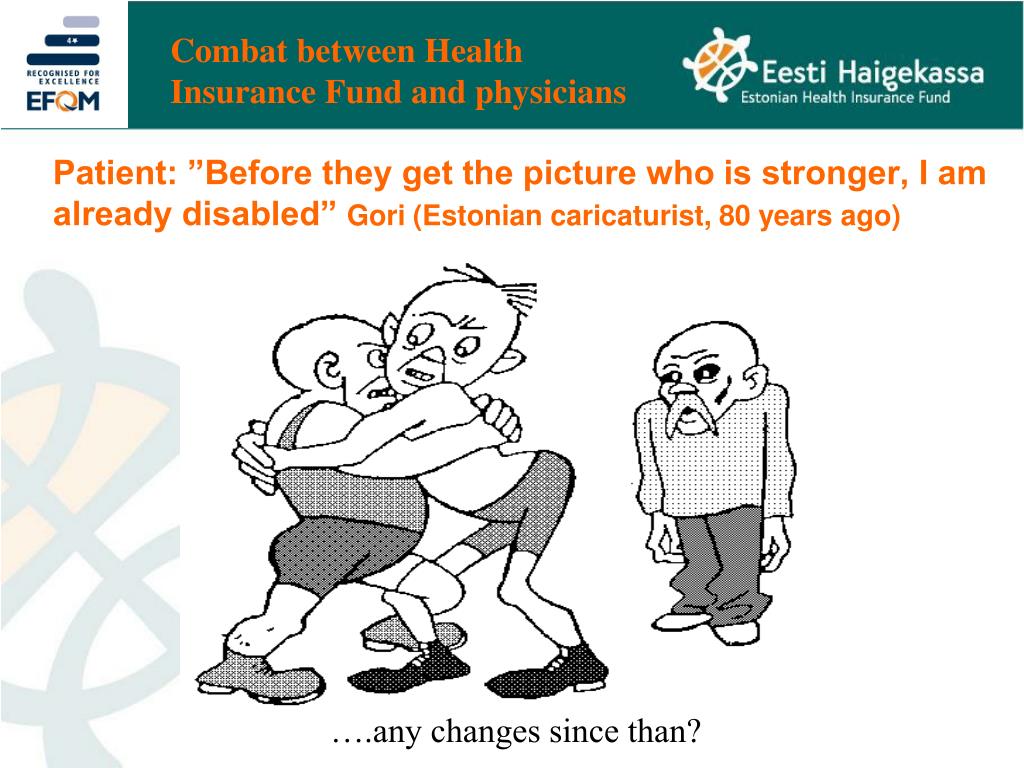 4*
RECOGNISED FOR EXCELLENCE
EFQM

Combat between Health Insurance Fund and physicians

Eesti Haigekassa
Estonian Health Insurance Fund

Patient: ”Before they get the picture who is stronger, I am already disabled” Gori (Estonian caricaturist, 80 years ago)

….any changes since than?